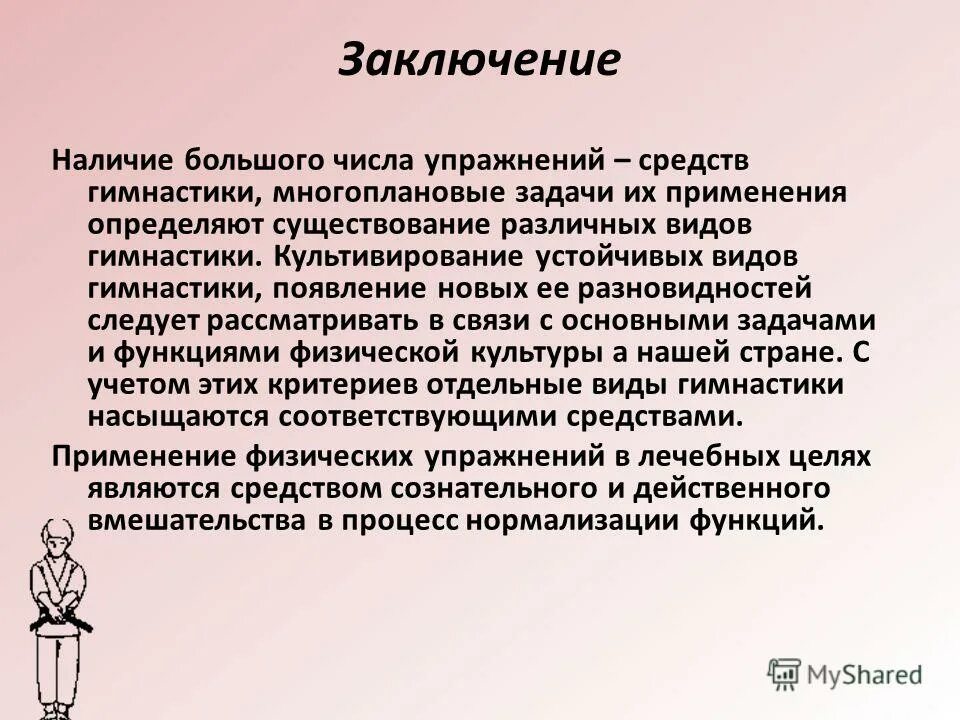 Заключение

Наличие большого числа упражнений – средств гимнастики, многоплановые задачи их применения определяют существование различных видов гимнастики. Культивирование устойчивых видов гимнастики, появление новых ее разновидностей следует рассматривать в связи с основными задачами и функциями физической культуры а нашей стране. С учетом этих критериев отдельные виды гимнастики насыщаются соответствующими средствами.

Применение физических упражнений в лечебных целях являются средством сознательного и действенного вмешательства в процесс нормализации функций.

MyShared